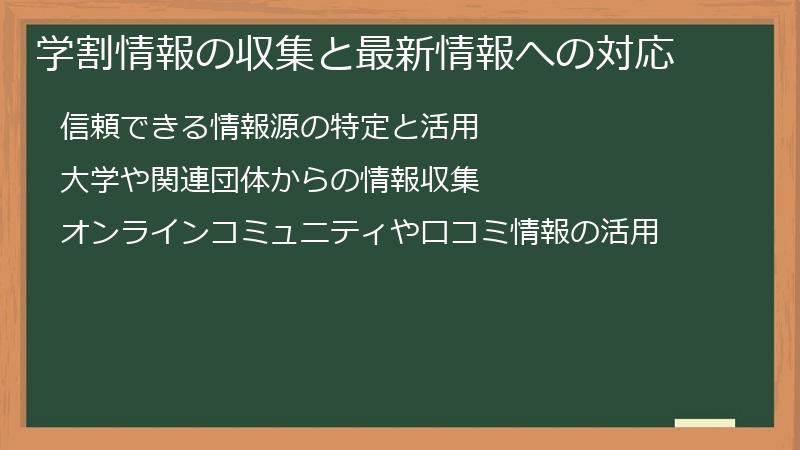 学割情報の収集と最新情報への対応

信頼できる情報源の特定と活用

大学や関連団体からの情報収集

オンラインコミュニティや口コミ情報の活用